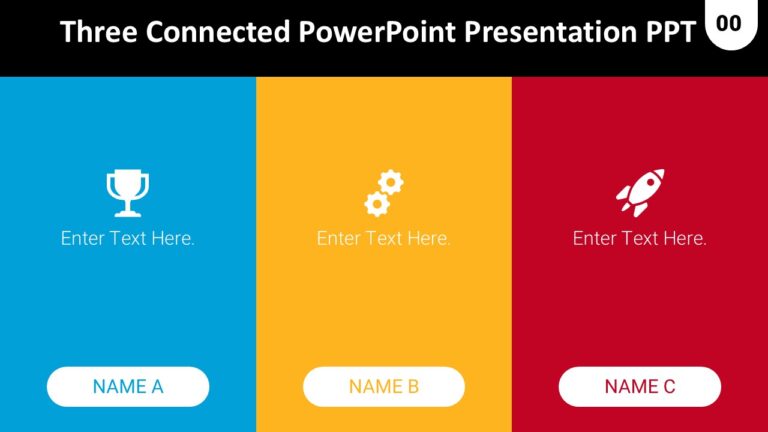 Three Connected PowerPoint Presentation PPT

00

Enter Text Here.

NAME A

Enter Text Here.

NAME B

Enter Text Here.

NAME C